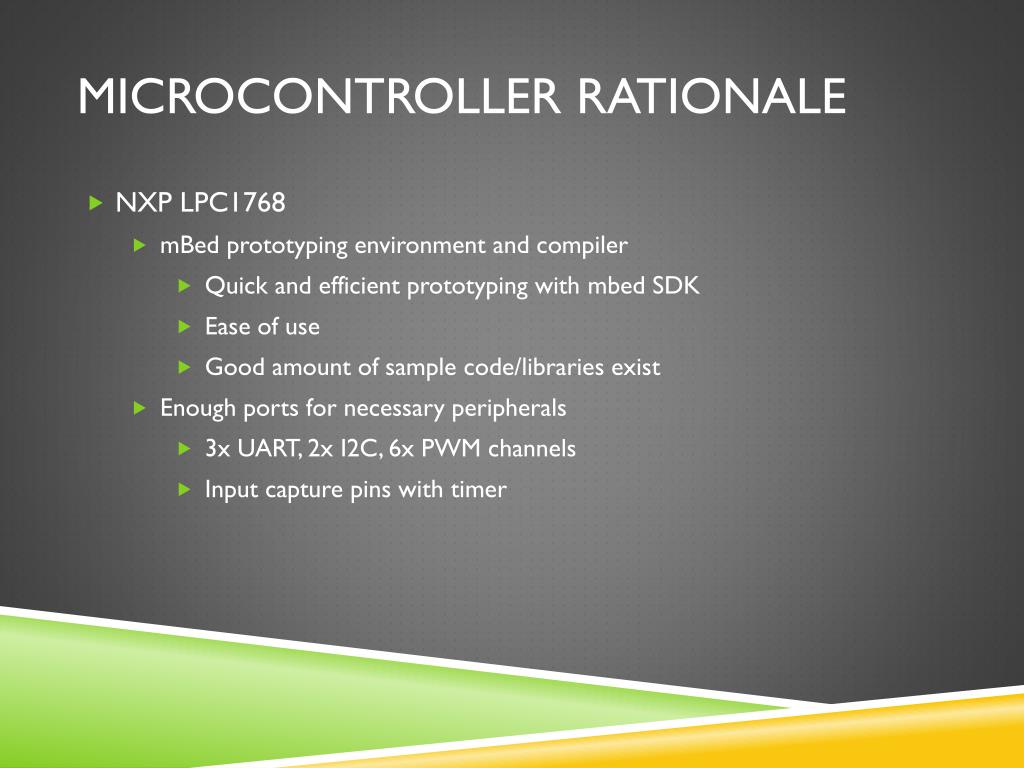 MICROCONTROLLER RATIONALE

NXP LPC1768

mBed prototyping environment and compiler

Quick and efficient prototyping with mbed SDK

Ease of use

Good amount of sample code/libraries exist

Enough ports for necessary peripherals

3x UART, 2x I2C, 6x PWM channels

Input capture pins with timer